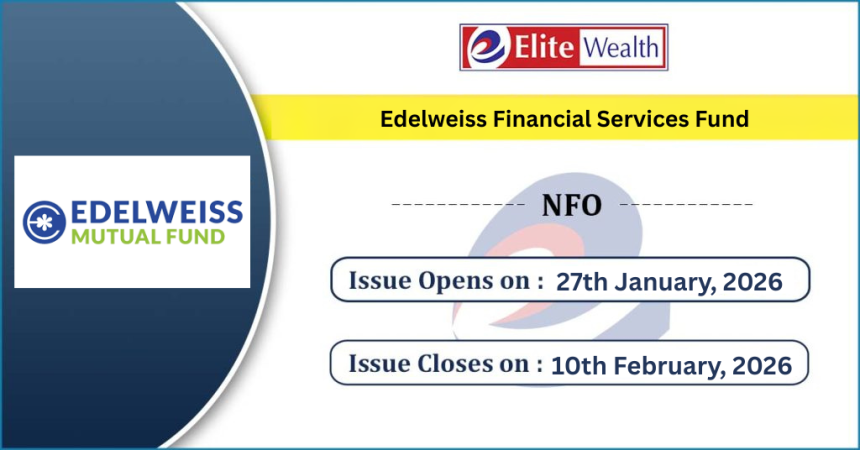 EDELWEISS
MUTUAL FUND

Elite Wealth

Edelweiss Financial Services Fund

NFO

Issue Opens on : 27th January, 2026

Issue Closes on : 10th February, 2026